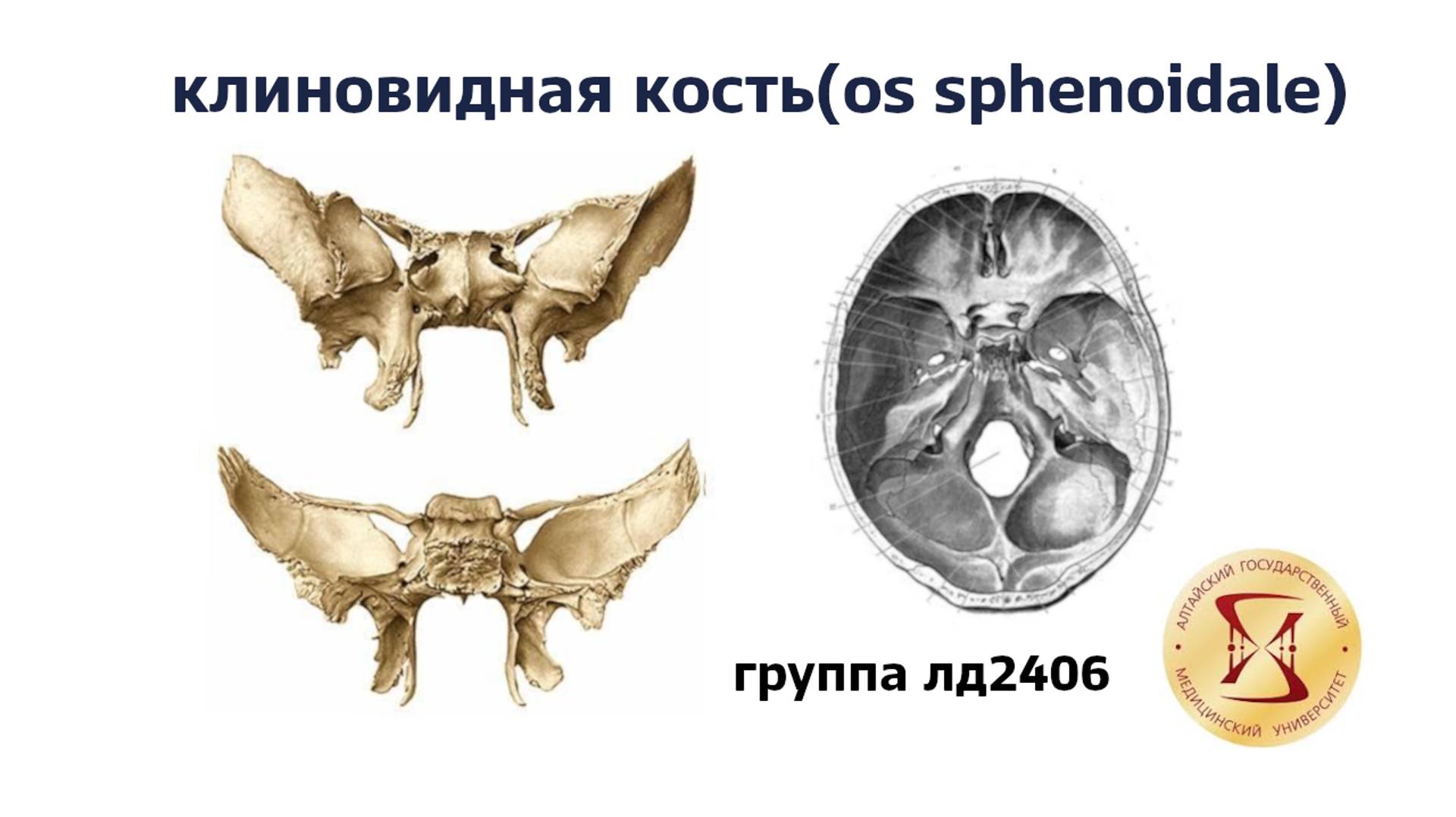 клиновидная кость(os sphenoidale)

группа лд2406

АЛТАЙСКИЙ ГОСУДАРСТВЕННЫЙ МЕДИЦИНСКИЙ УНИВЕРСИТЕТ